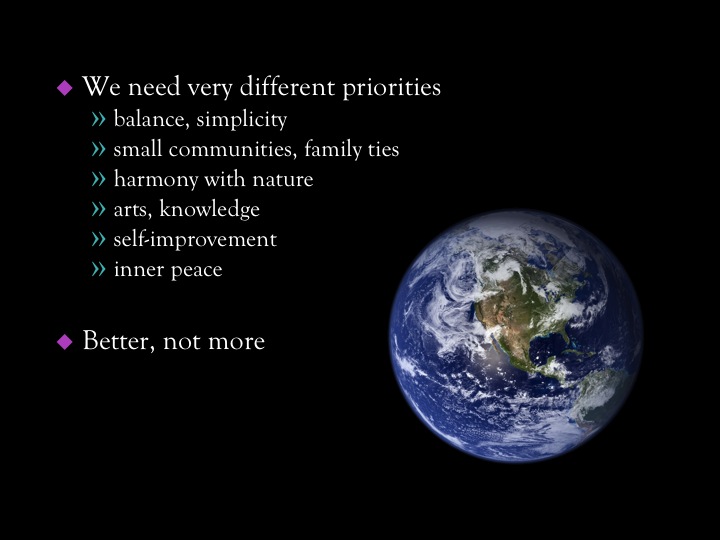 ◆ We need very different priorities
» balance, simplicity
» small communities, family ties
» harmony with nature
» arts, knowledge
» self-improvement
» inner peace

◆ Better, not more